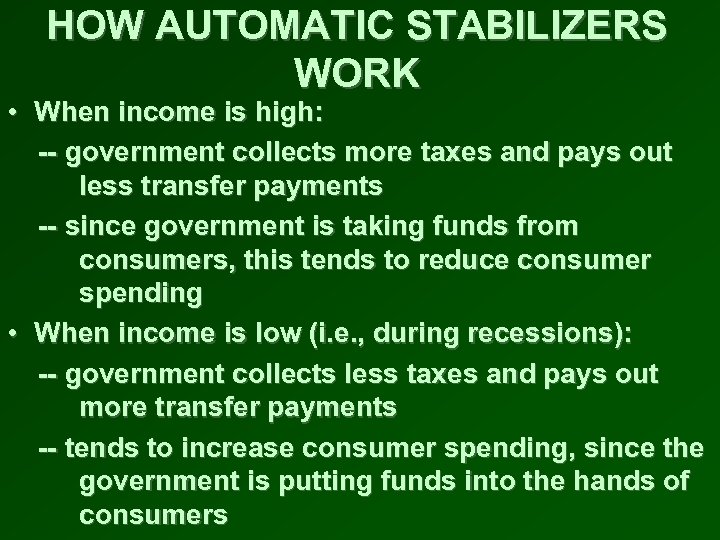 HOW AUTOMATIC STABILIZERS WORK

• When income is high:

-- government collects more taxes and pays out less transfer payments

-- since government is taking funds from consumers, this tends to reduce consumer spending

• When income is low (i.e., during recessions):

-- government collects less taxes and pays out more transfer payments

-- tends to increase consumer spending, since the government is putting funds into the hands of consumers